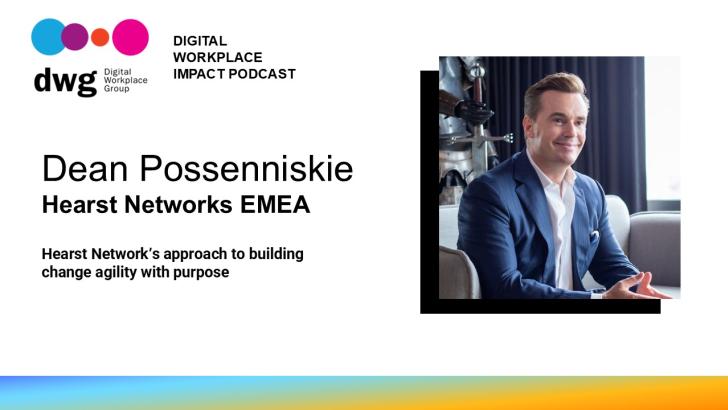 dwg Digital Workplace Group

DIGITAL WORKPLACE IMPACT PODCAST

Dean Possenniskie
Hearst Networks EMEA

Hearst Network's approach to building change agility with purpose